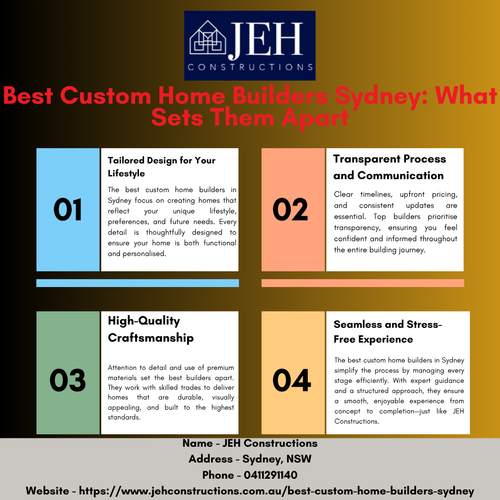 JEH
CONSTRUCTIONS

Best Custom Home Builders Sydney: What Sets Them Apart

01

Tailored Design for Your Lifestyle

The best custom home builders in Sydney focus on creating homes that reflect your unique lifestyle, preferences, and future needs. Every detail is thoughtfully designed to ensure your home is both functional and personalised.

02

Transparent Process and Communication

Clear timelines, upfront pricing, and consistent updates are essential. Top builders prioritise transparency, ensuring you feel confident and informed throughout the entire building journey.

03

High-Quality Craftsmanship

Attention to detail and use of premium materials set the best builders apart. They work with skilled trades to deliver homes that are durable, visually appealing, and built to the highest standards.

04

Seamless and Stress-Free Experience

The best custom home builders in Sydney simplify the process by managing every stage efficiently. With expert guidance and a structured approach, they ensure a smooth, enjoyable experience from concept to completion—just like JEH Constructions.

Name - JEH Constructions
Address - Sydney, NSW
Phone - 0411291140
Website - https://www.jehconstructions.com.au/best-custom-home-builders-sydney